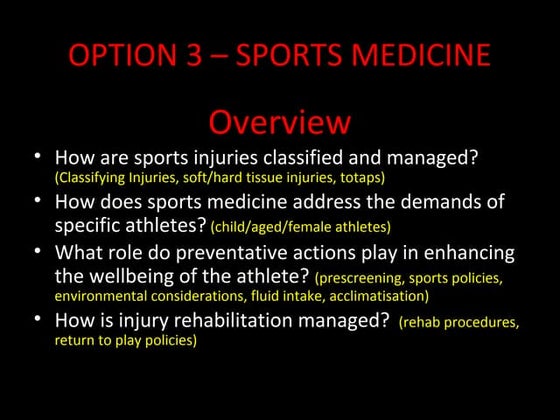 OPTION 3 – SPORTS MEDICINE

Overview

• How are sports injuries classified and managed? (Classifying Injuries, soft/hard tissue injuries, totaps)
• How does sports medicine address the demands of specific athletes? (child/aged/female athletes)
• What role do preventative actions play in enhancing the wellbeing of the athlete? (prescreening, sports policies, environmental considerations, fluid intake, acclimatisation)
• How is injury rehabilitation managed? (rehab procedures, return to play policies)